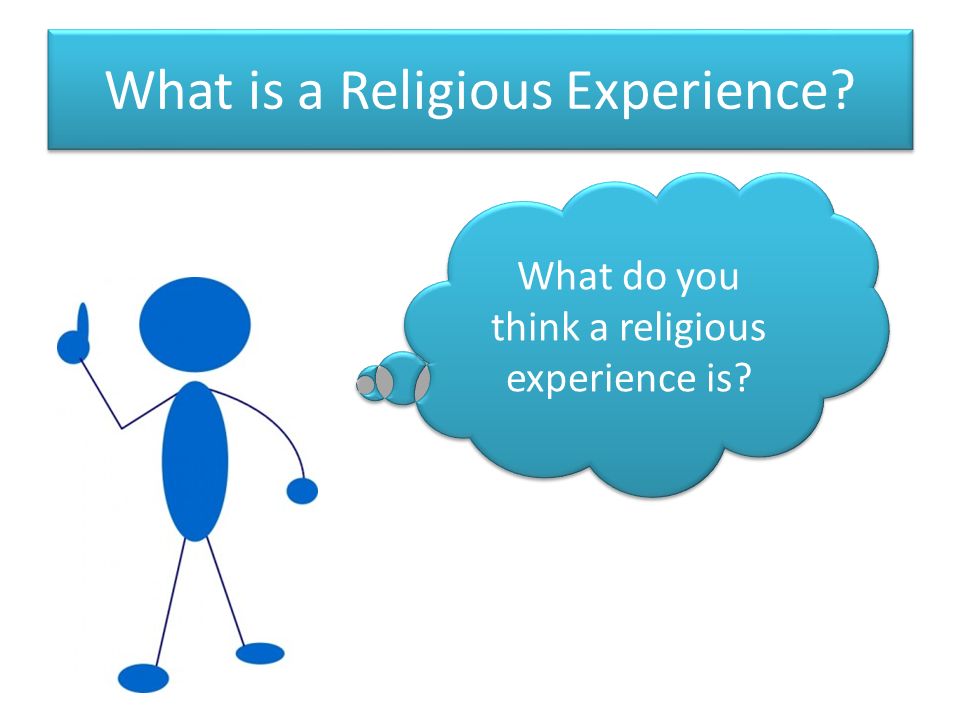 What is a Religious Experience?

What do you think a religious experience is?